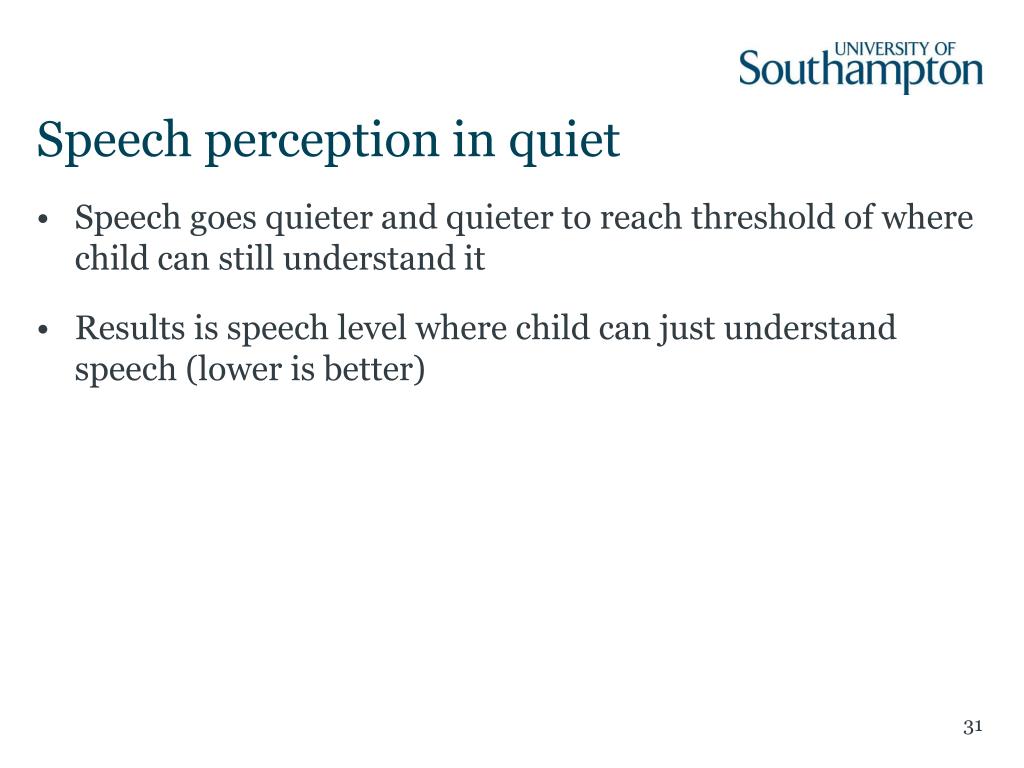 UNIVERSITY OF
Southampton

Speech perception in quiet

• Speech goes quieter and quieter to reach threshold of where child can still understand it

• Results is speech level where child can just understand speech (lower is better)

31